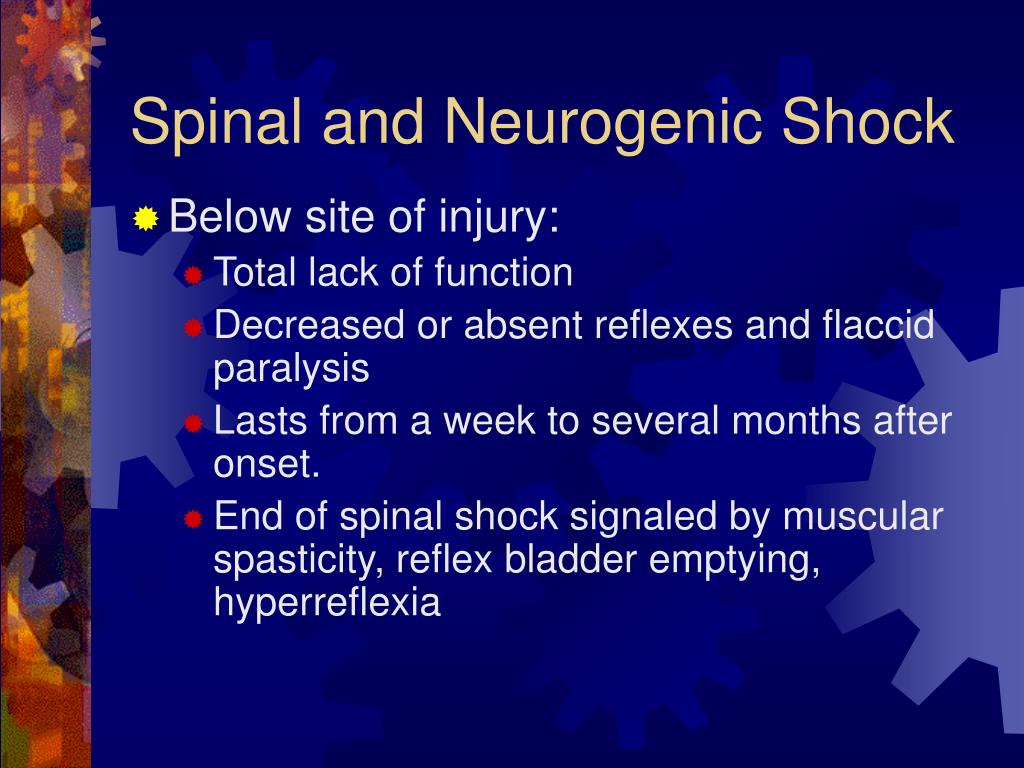 Spinal and Neurogenic Shock

Below site of injury:

Total lack of function

Decreased or absent reflexes and flaccid paralysis

Lasts from a week to several months after onset.

End of spinal shock signaled by muscular spasticity, reflex bladder emptying, hyperreflexia